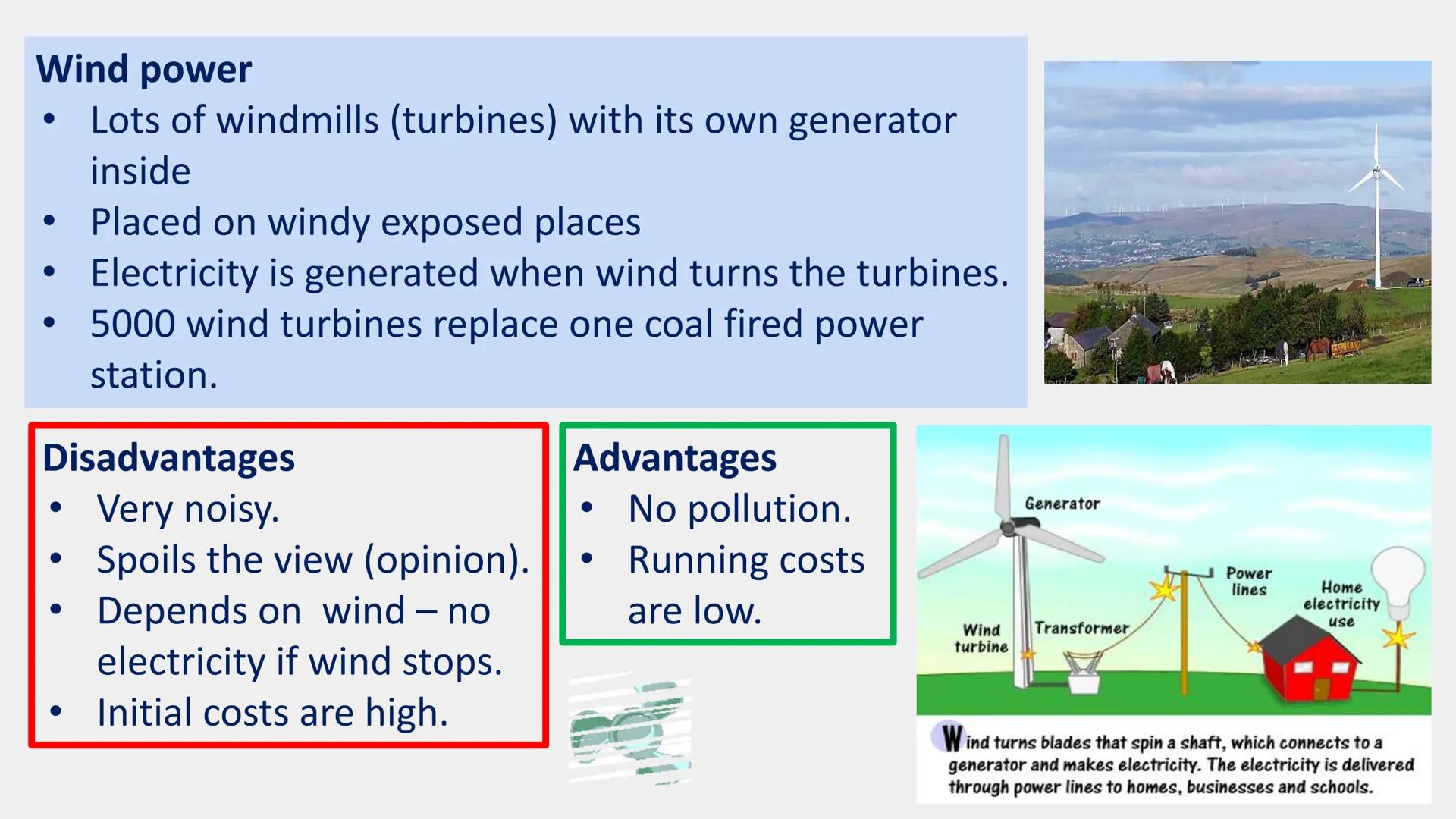 Wind power
• Lots of windmills (turbines) with its own generator inside
• Placed on windy exposed places
• Electricity is generated when wind turns the turbines.
• 5000 wind turbines replace one coal fired power station.

Disadvantages
• Very noisy.
• Spoils the view (opinion).
• Depends on wind – no electricity if wind stops.
• Initial costs are high.

Advantages
• No pollution.
• Running costs are low.

Generator
Power lines
Home electricity use
Wind turbine
Transformer

Wind turns blades that spin a shaft, which connects to a generator and makes electricity. The electricity is delivered through power lines to homes, businesses and schools.